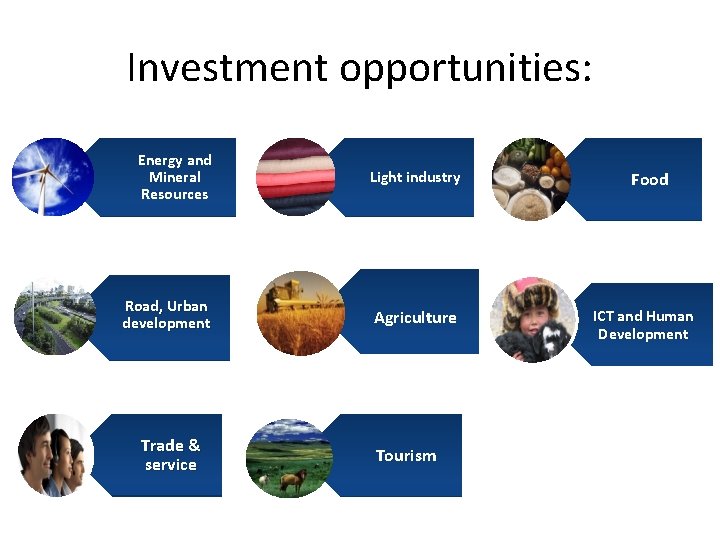 Investment opportunities:

Energy and Mineral Resources

Light industry

Food

Road, Urban development

Agriculture

ICT and Human Development

Trade & service

Tourism